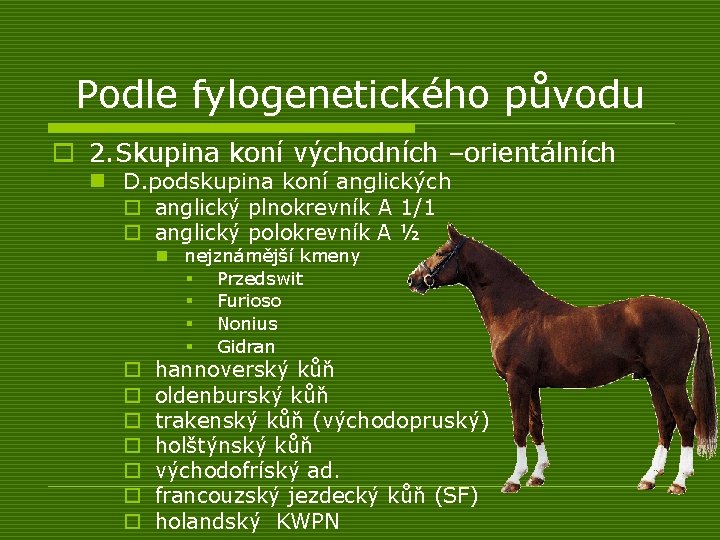 Podle fylogenetického původu

2.Skupina koní východních –orientálních
D.podskupina koní anglických
anglický plnokrevník A 1/1
anglický polokrevník A ½
nejznámější kmeny
Przedswit
Furioso
Nonius
Gidran
hannoverský kůň
oldenburský kůň
trakenský kůň (východopruský)
holštýnský kůň
východofríský ad.
francouzský jezdecký kůň (SF)
holandský KWPN